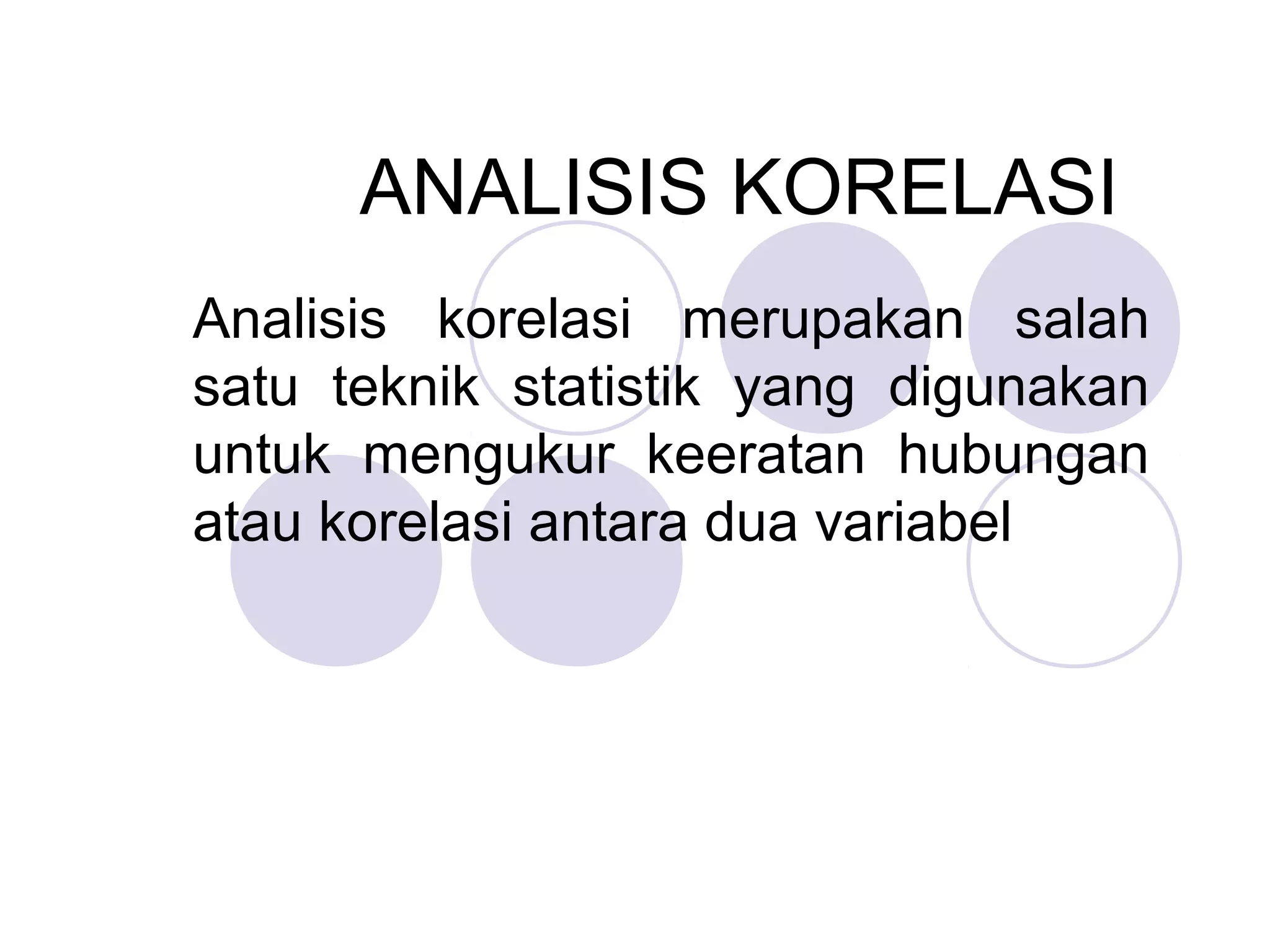 ANALISIS KORELASI

Analisis korelasi merupakan salah satu teknik statistik yang digunakan untuk mengukur keeratan hubungan atau korelasi antara dua variabel